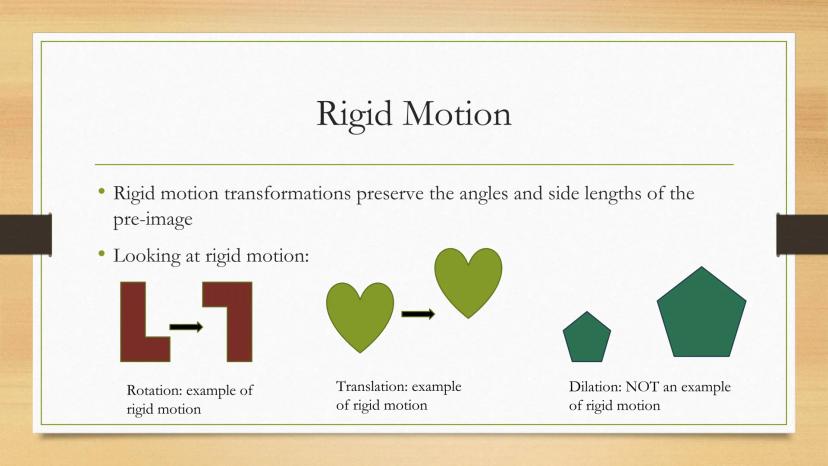 Rigid Motion

• Rigid motion transformations preserve the angles and side lengths of the pre-image

• Looking at rigid motion:

Rotation: example of rigid motion

Translation: example of rigid motion

Dilation: NOT an example of rigid motion